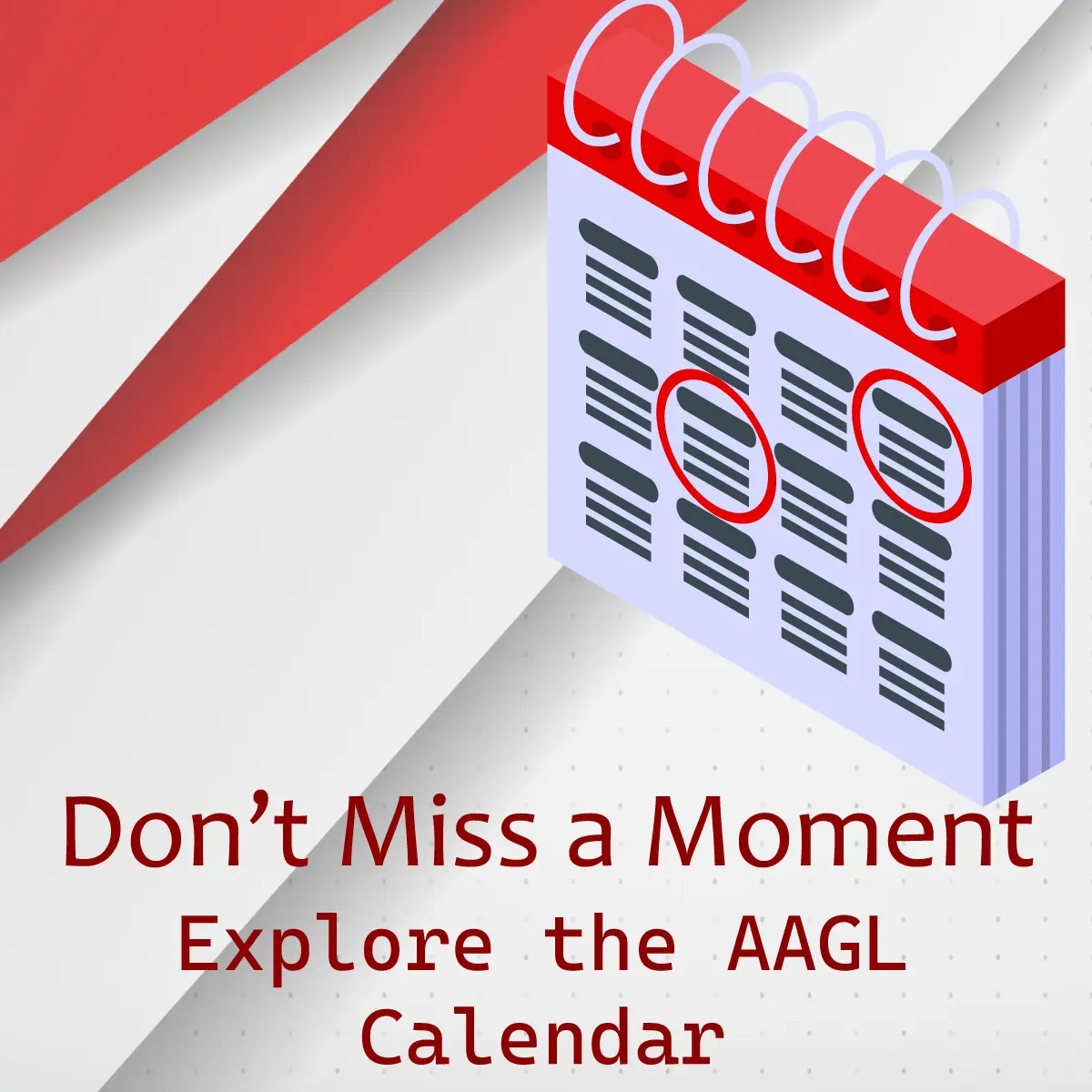 Don’t Miss a Moment
Explore the AAGL Calendar